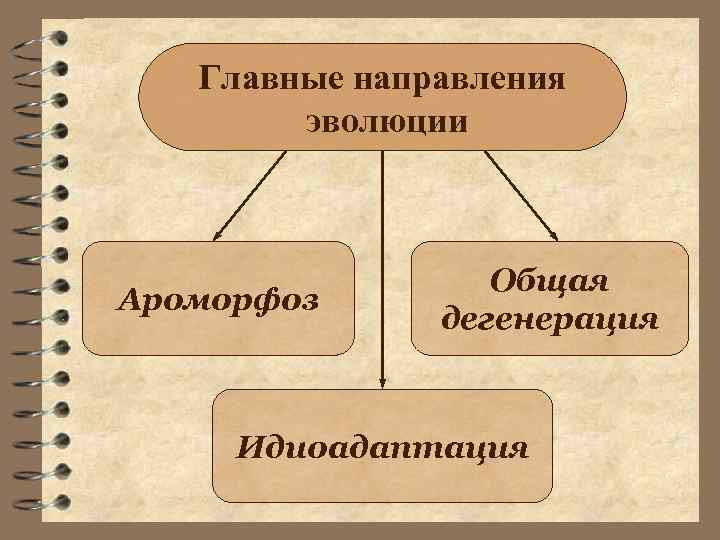 Главные направления эволюции

Ароморфоз

Общая дегенерация

Идиоадаптация